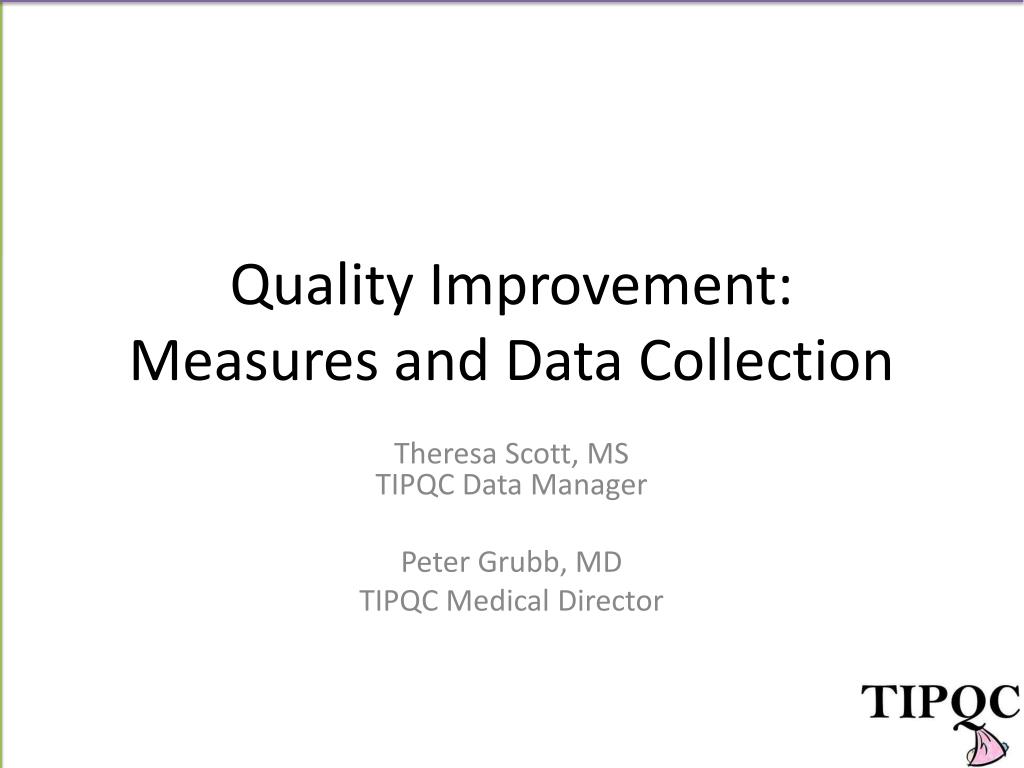 Quality Improvement:
Measures and Data Collection

Theresa Scott, MS
TIPQC Data Manager

Peter Grubb, MD
TIPQC Medical Director

TIPQC